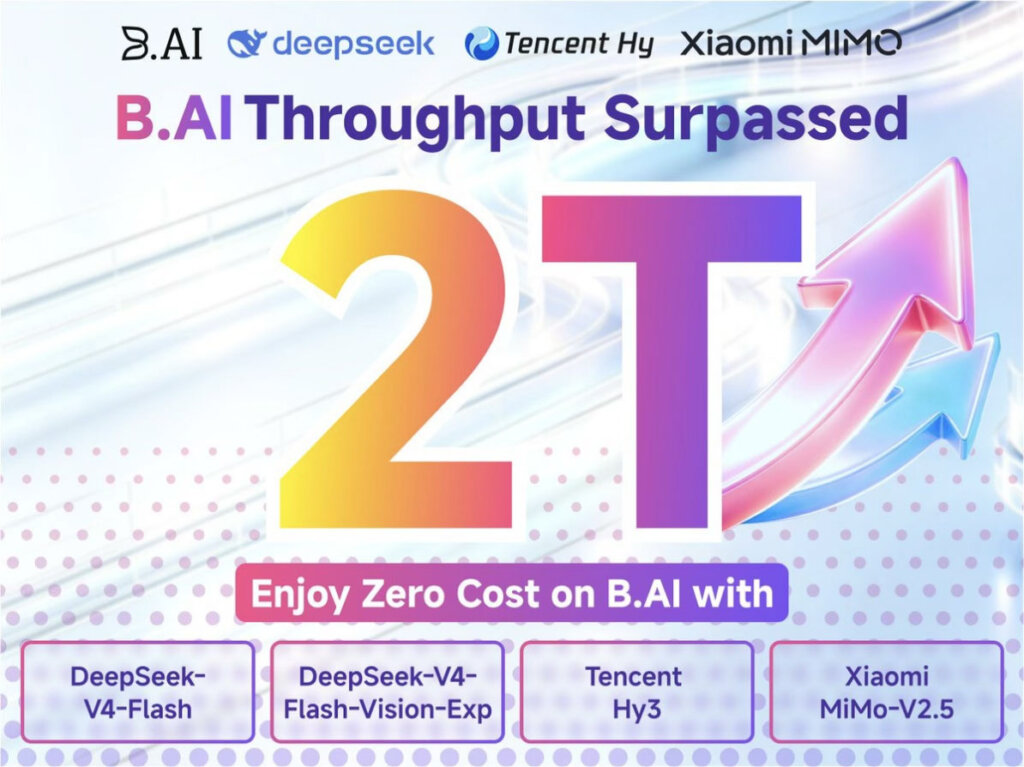 B.AI deepseek Tencent Hy Xiaomi MIMO

B.AI Throughput Surpassed

2T

Enjoy Zero Cost on B.AI with

DeepSeek-V4-Flash

DeepSeek-V4-Flash-Vision-Exp

Tencent Hy3

Xiaomi MiMo-V2.5